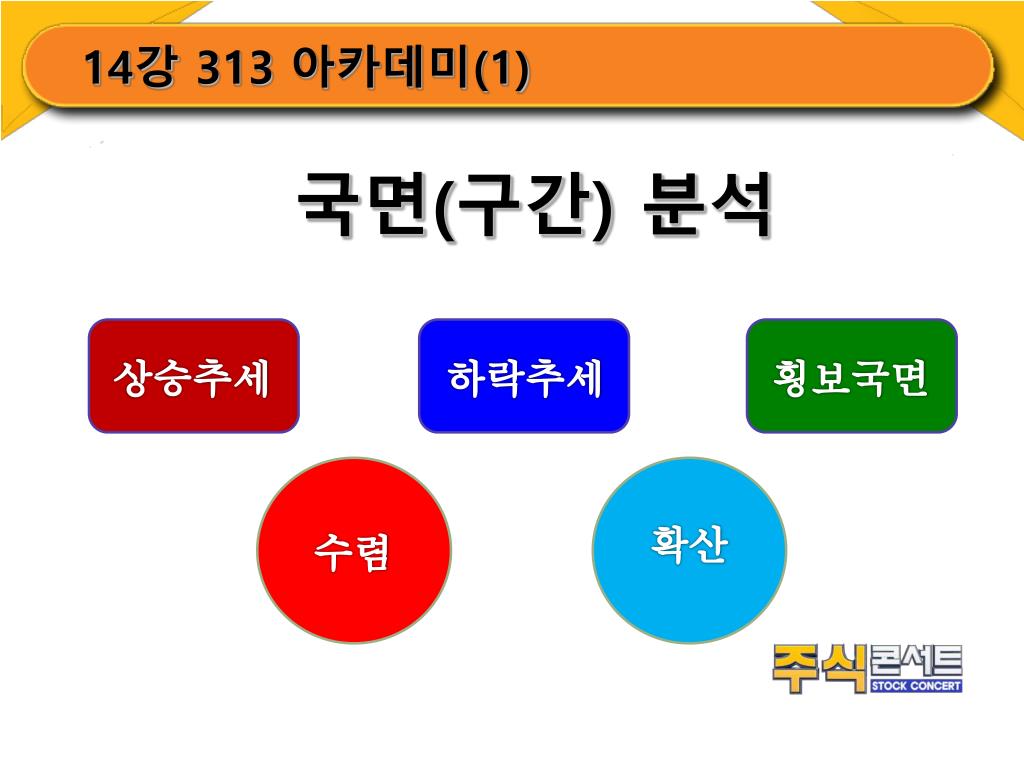 14강 313 아카데미(1)

국면(구간) 분석

상승추세

하락추세

횡보국면

수렴

확산

주식콘서트
STOCK CONCERT